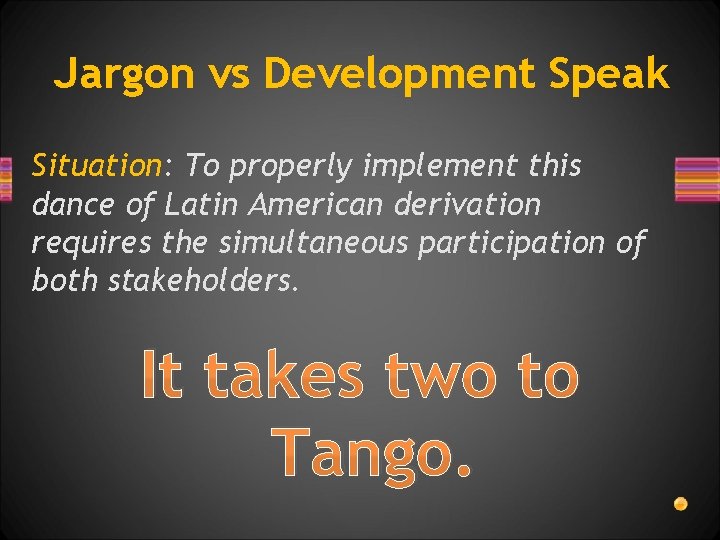 Jargon vs Development Speak

Situation: To properly implement this dance of Latin American derivation requires the simultaneous participation of both stakeholders.

It takes two to Tango.